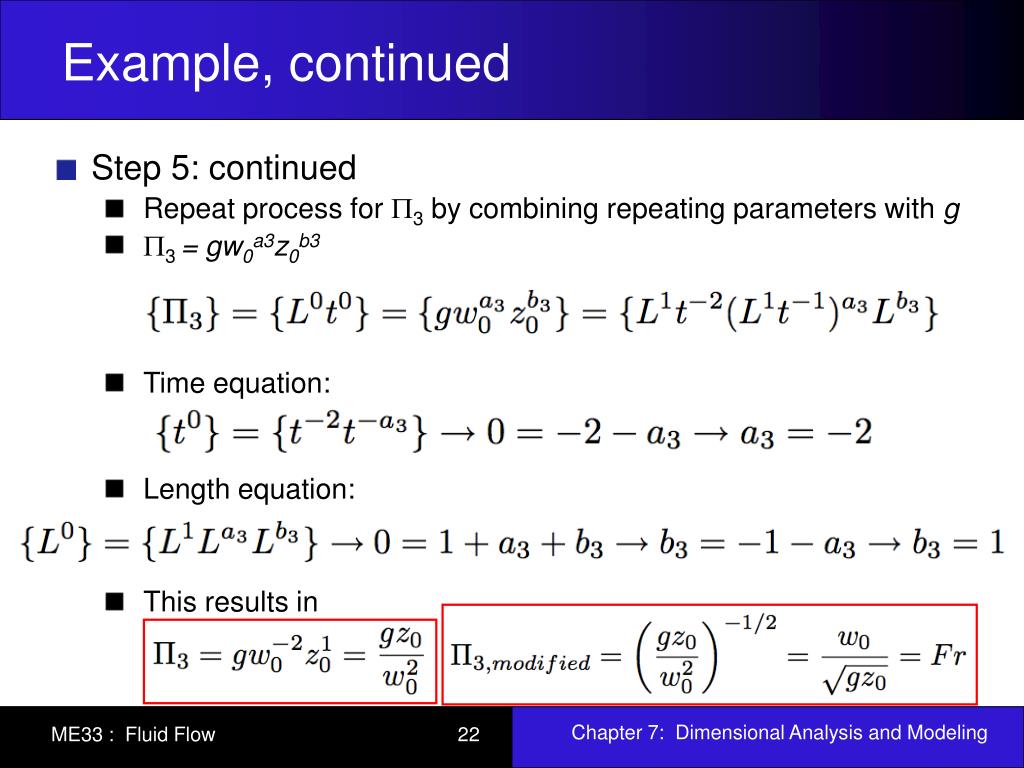 Example, continued

Step 5: continued

Repeat process for $\Pi_3$ by combining repeating parameters with $g$

$\Pi_3 = gw_0^{a3}z_0^{b3}$

$\{\Pi_3\} = \{L^0t^0\} = \{gw_0^{a_3}z_0^{b_3}\} = \{L^1t^{-2}(L^1t^{-1})^{a_3}L^{b_3}\}$

Time equation:

$\{t^0\} = \{t^{-2}t^{-a_3}\} \rightarrow 0 = -2 - a_3 \rightarrow a_3 = -2$

Length equation:

$\{L^0\} = \{L^1L^{a_3}L^{b_3}\} \rightarrow 0 = 1 + a_3 + b_3 \rightarrow b_3 = -1 - a_3 \rightarrow b_3 = 1$

This results in

$\Pi_3 = gw_0^{-2}z_0^1 = \frac{gz_0}{w_0^2}$

$\Pi_{3,modified} = \left(\frac{gz_0}{w_0^2}\right)^{-1/2} = \frac{w_0}{\sqrt{gz_0}} = Fr$

ME33 : Fluid Flow

22

Chapter 7: Dimensional Analysis and Modeling